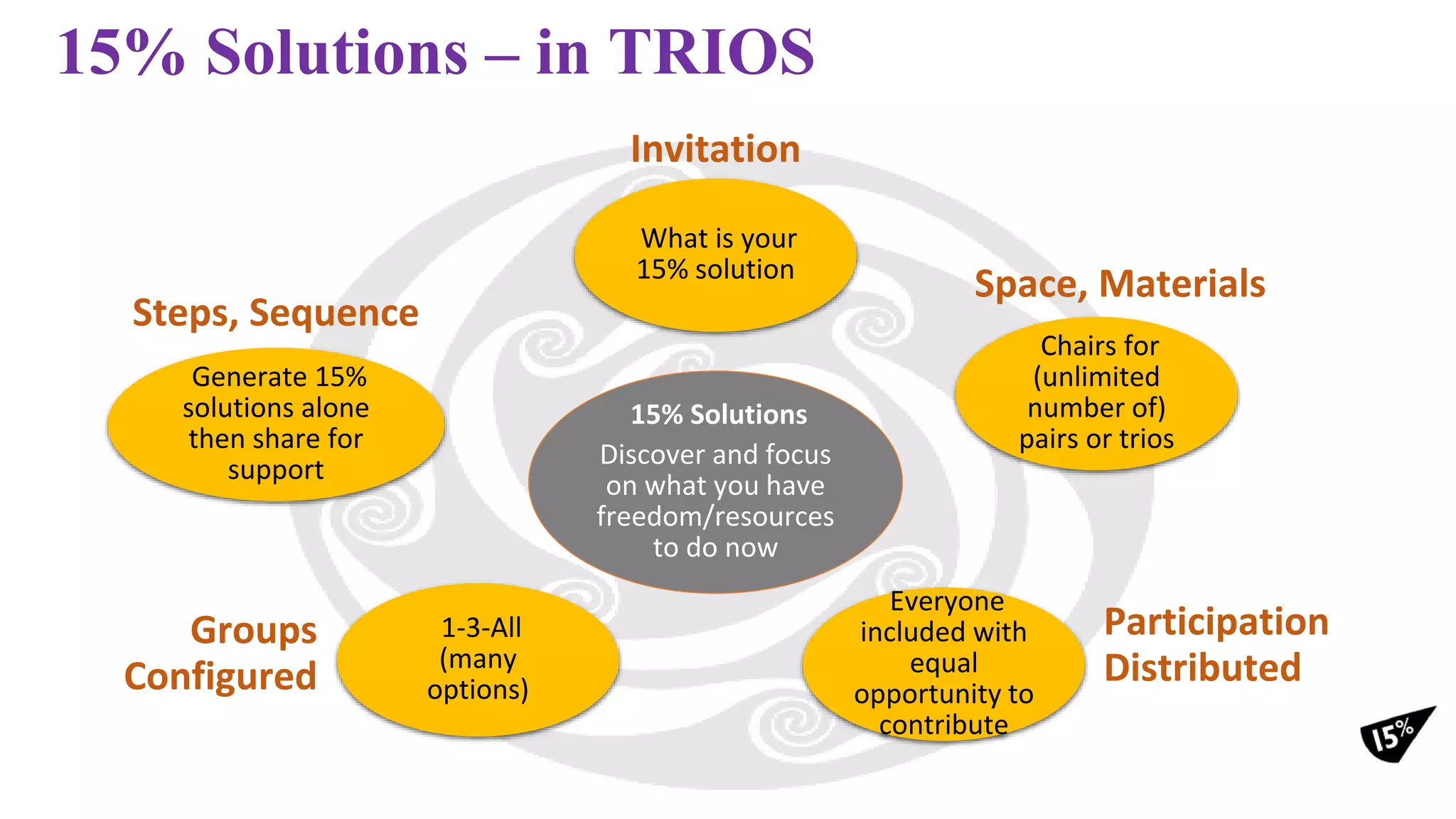 15% Solutions – in TRIOS

Invitation

What is your 15% solution

Space, Materials

Chairs for (unlimited number of) pairs or trios

Steps, Sequence

Generate 15% solutions alone then share for support

15% Solutions

Discover and focus on what you have freedom/resources to do now

Groups Configured

1-3-All (many options)

Everyone included with equal opportunity to contribute

Participation Distributed

15%